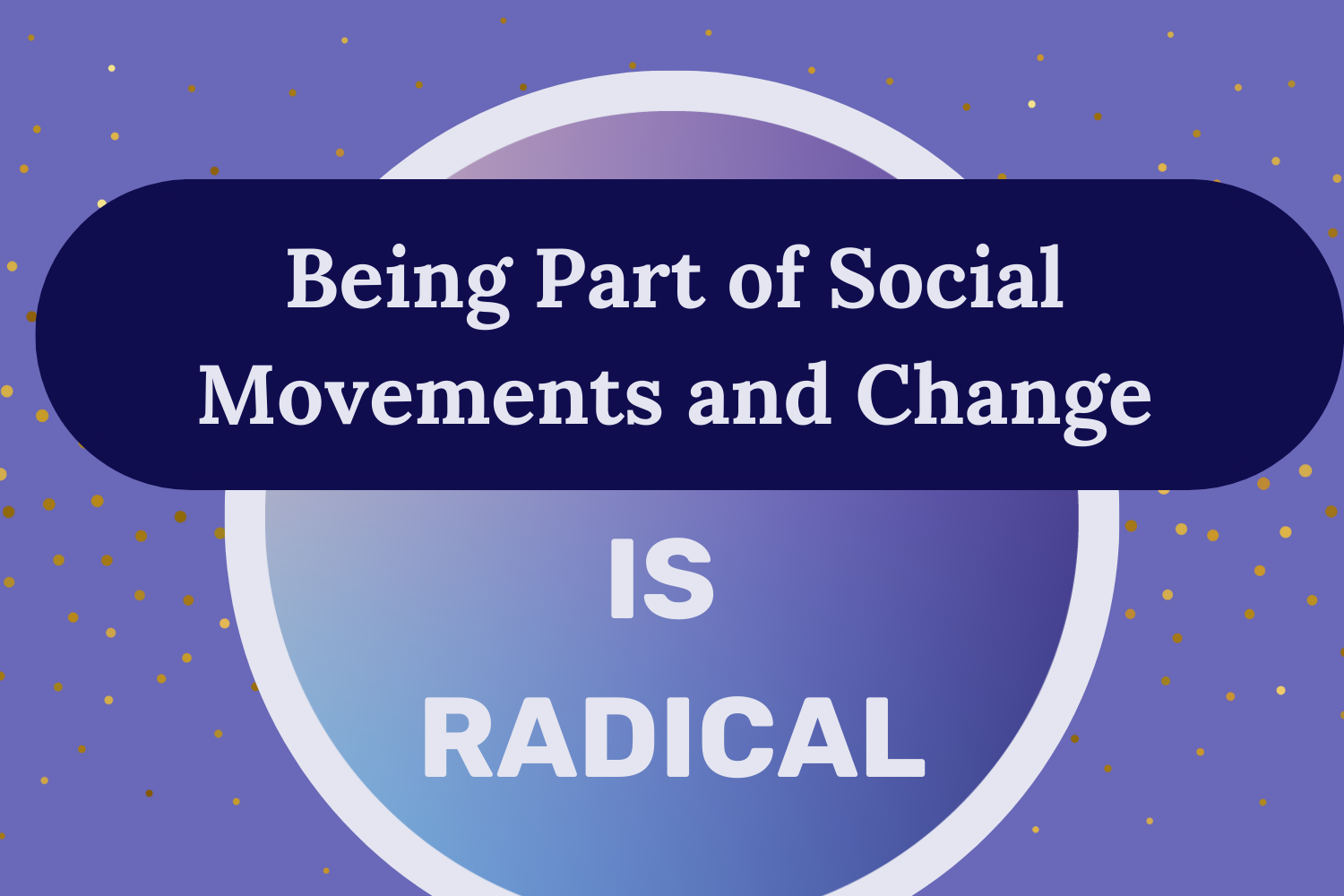 Being Part of Social Movements and Change

IS

RADICAL